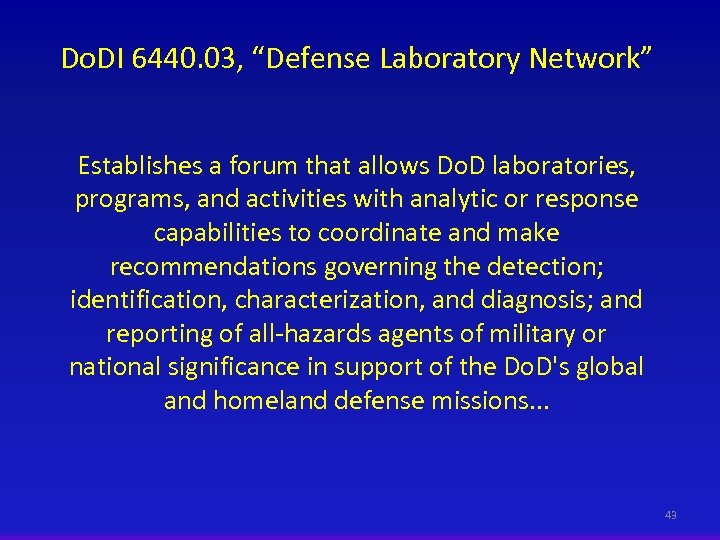 DoDI 6440.03, “Defense Laboratory Network”

Establishes a forum that allows DoD laboratories, programs, and activities with analytic or response capabilities to coordinate and make recommendations governing the detection; identification, characterization, and diagnosis; and reporting of all-hazards agents of military or national significance in support of the DoD's global and homeland defense missions…

49